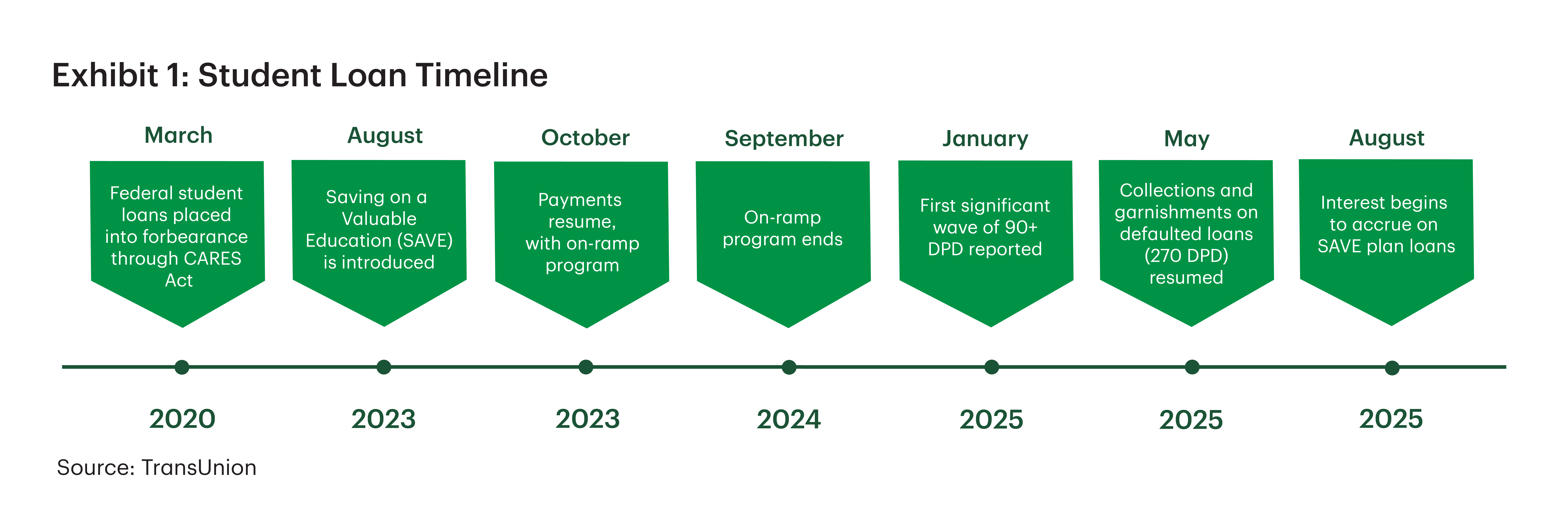 Exhibit 1: Student Loan Timeline

March
Federal student loans placed into forbearance through CARES Act
2020

August
Saving on a Valuable Education (SAVE) is introduced
2023

October
Payments resume, with on-ramp program
2023

September
On-ramp program ends
2024

January
First significant wave of 90+ DPD reported
2025

May
Collections and garnishments on defaulted loans (270 DPD) resumed
2025

August
Interest begins to accrue on SAVE plan loans
2025

Source: TransUnion